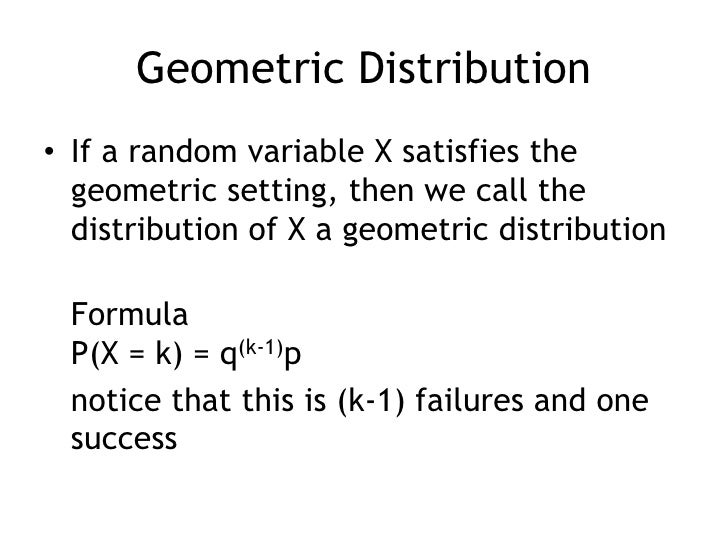 Geometric Distribution

• If a random variable X satisfies the geometric setting, then we call the distribution of X a geometric distribution

Formula
$P(X = k) = q^{(k-1)}p$

notice that this is (k-1) failures and one success